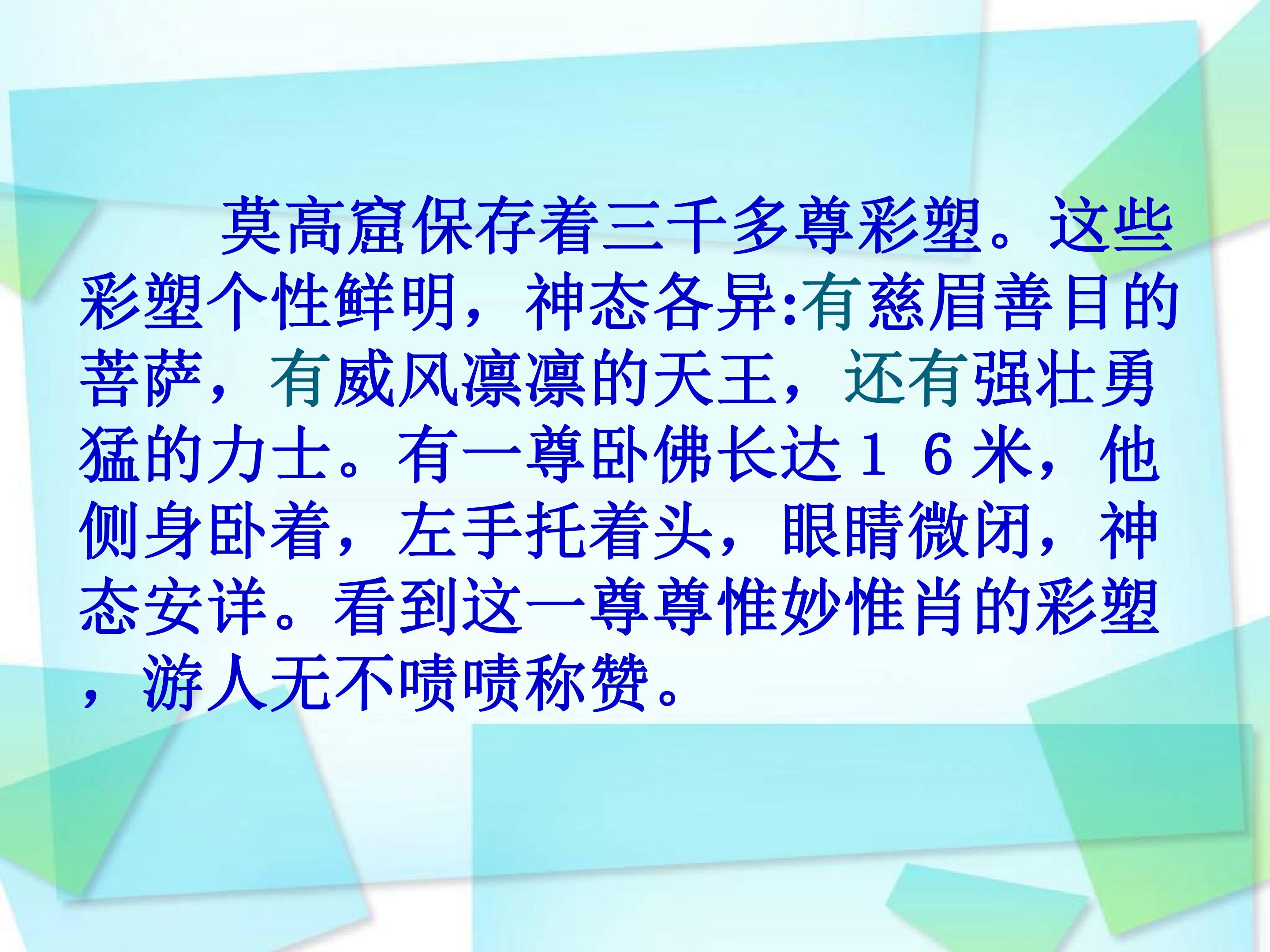 莫高窟保存着三千多尊彩塑。这些彩塑个性鲜明，神态各异:有慈眉善目的菩萨，有威风凛凛的天王，还有强壮勇猛的力士。有一尊卧佛长达１６米，他侧身卧着，左手托着头，眼睛微闭，神态安详。看到这一尊尊惟妙惟肖的彩塑，游人无不啧啧称赞。